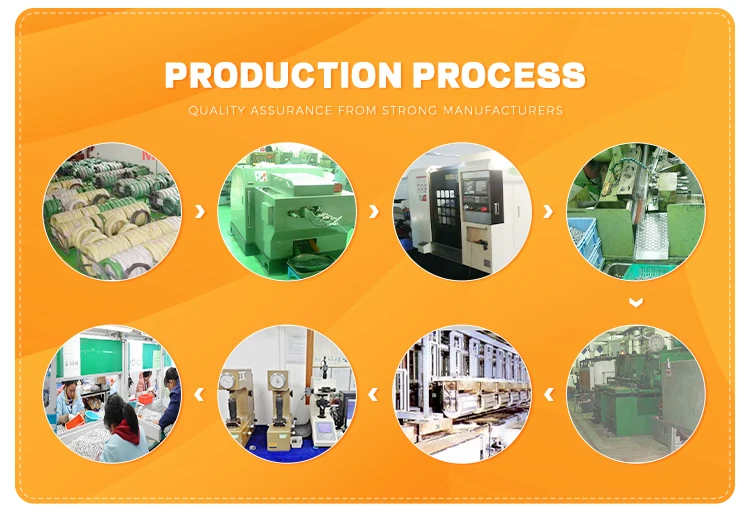 PRODUCTION PROCESS

QUALITY ASSURANCE FROM STRONG MANUFACTURERS